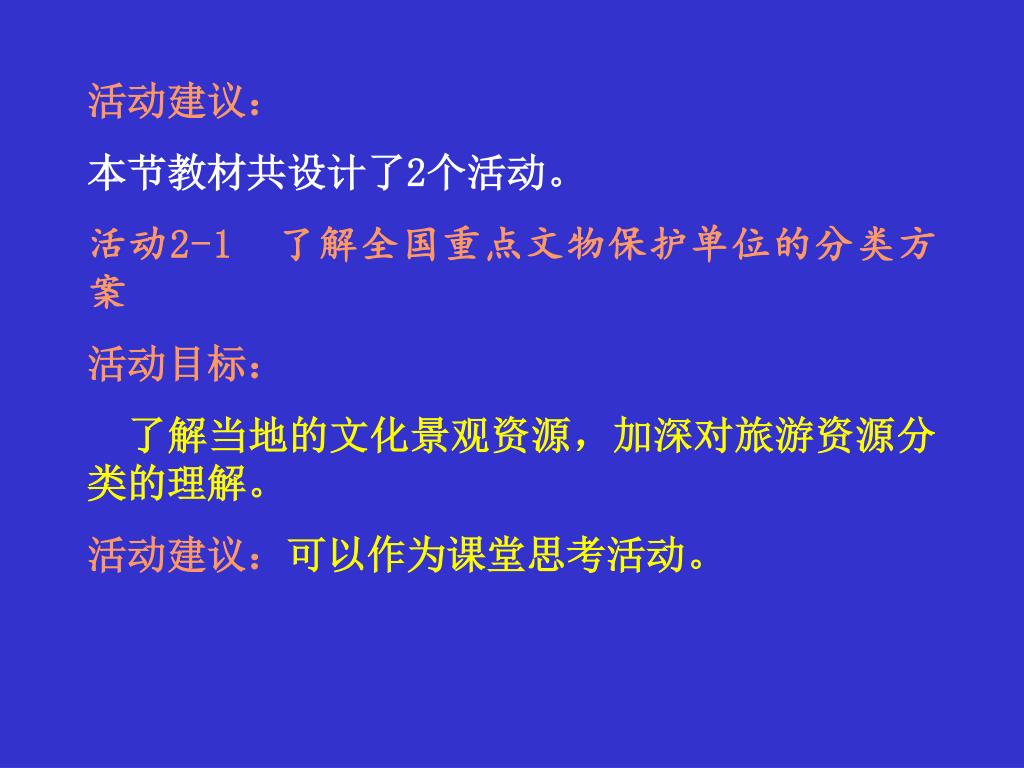 活动建议：

本节教材共设计了2个活动。

活动2-1　了解全国重点文物保护单位的分类方案

活动目标：

了解当地的文化景观资源，加深对旅游资源分类的理解。

活动建议：可以作为课堂思考活动。